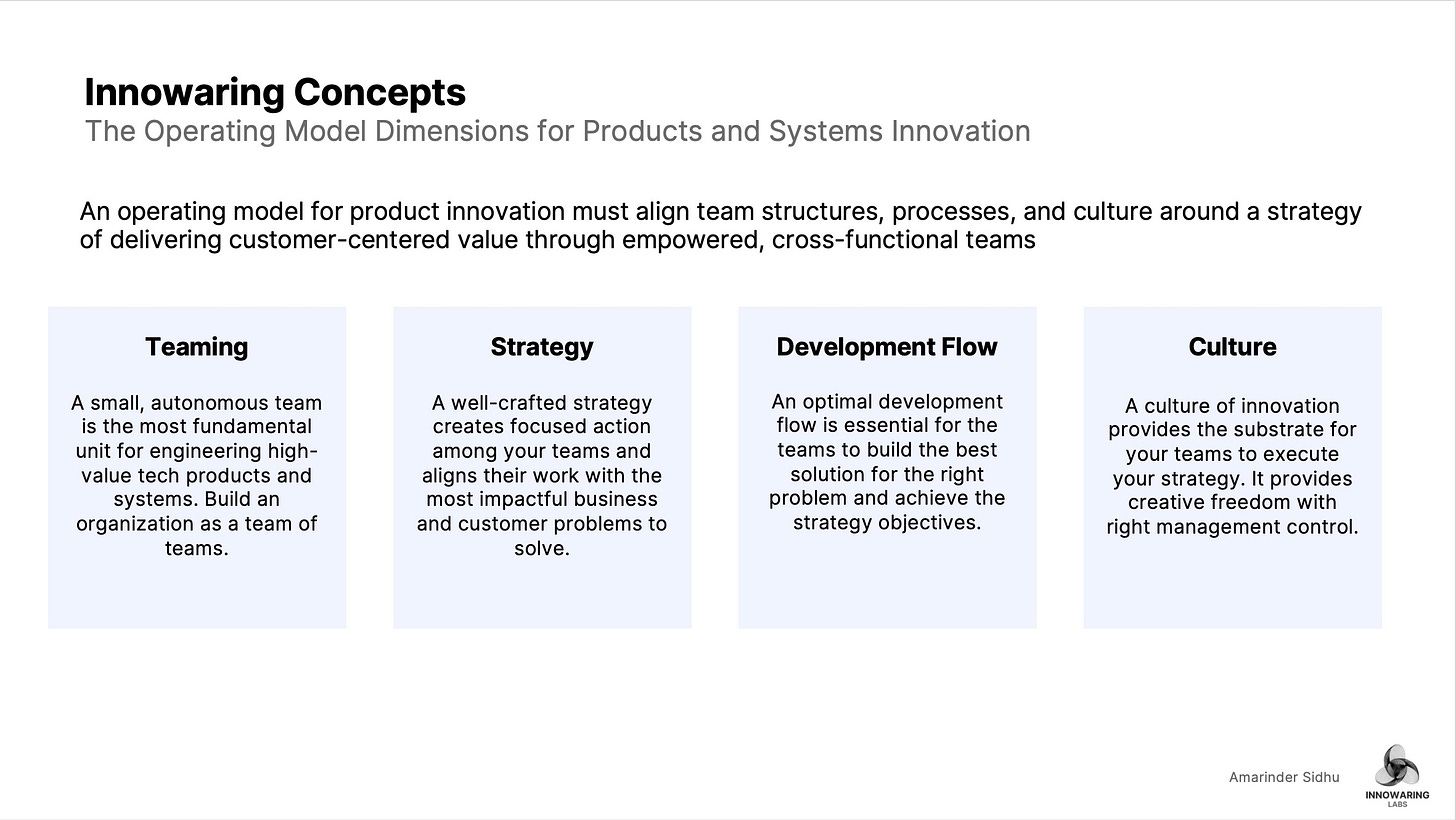 Innowaring Concepts
The Operating Model Dimensions for Products and Systems Innovation

An operating model for product innovation must align team structures, processes, and culture around a strategy of delivering customer-centered value through empowered, cross-functional teams

Teaming

A small, autonomous team is the most fundamental unit for engineering high-value tech products and systems. Build an organization as a team of teams.

Strategy

A well-crafted strategy creates focused action among your teams and aligns their work with the most impactful business and customer problems to solve.

Development Flow

An optimal development flow is essential for the teams to build the best solution for the right problem and achieve the strategy objectives.

Culture

A culture of innovation provides the substrate for your teams to execute your strategy. It provides creative freedom with right management control.

Amarinder Sidhu

INNOWARING
LABS